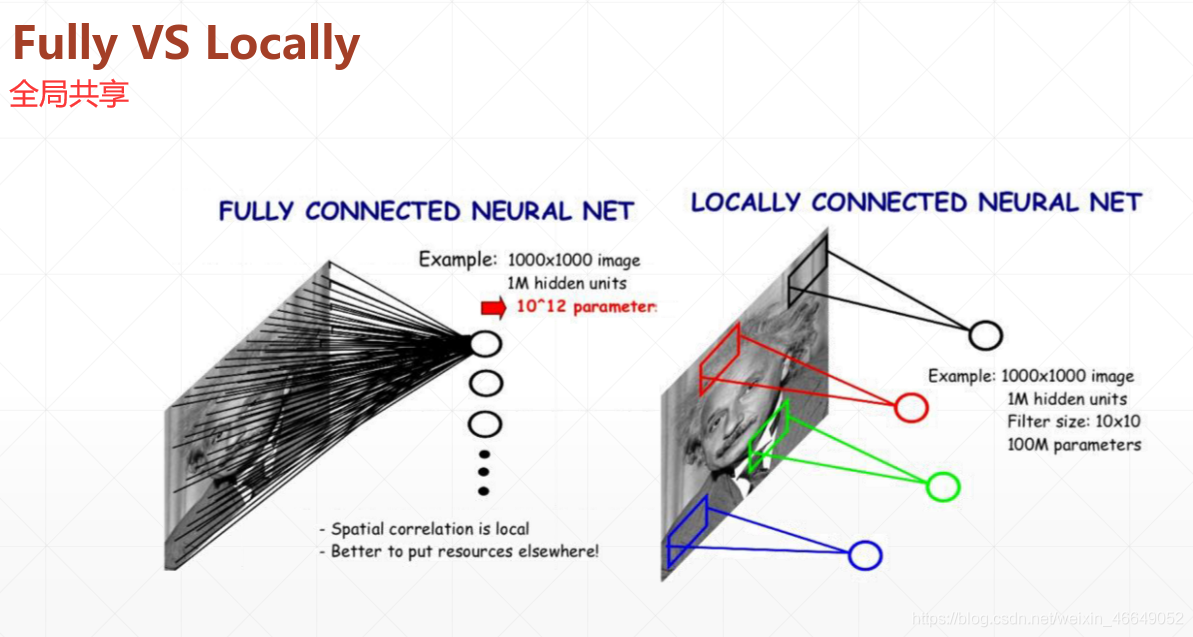 Fully VS Locally
全局共享

FULLY CONNECTED NEURAL NET

Example: 1000x1000 image
1M hidden units
10^12 parameter:

- Spatial correlation is local
- Better to put resources elsewhere!

LOCALLY CONNECTED NEURAL NET

Example: 1000x1000 image
1M hidden units
Filter size: 10x10
100M parameters

https://blog.csdn.net/weixin_46649052